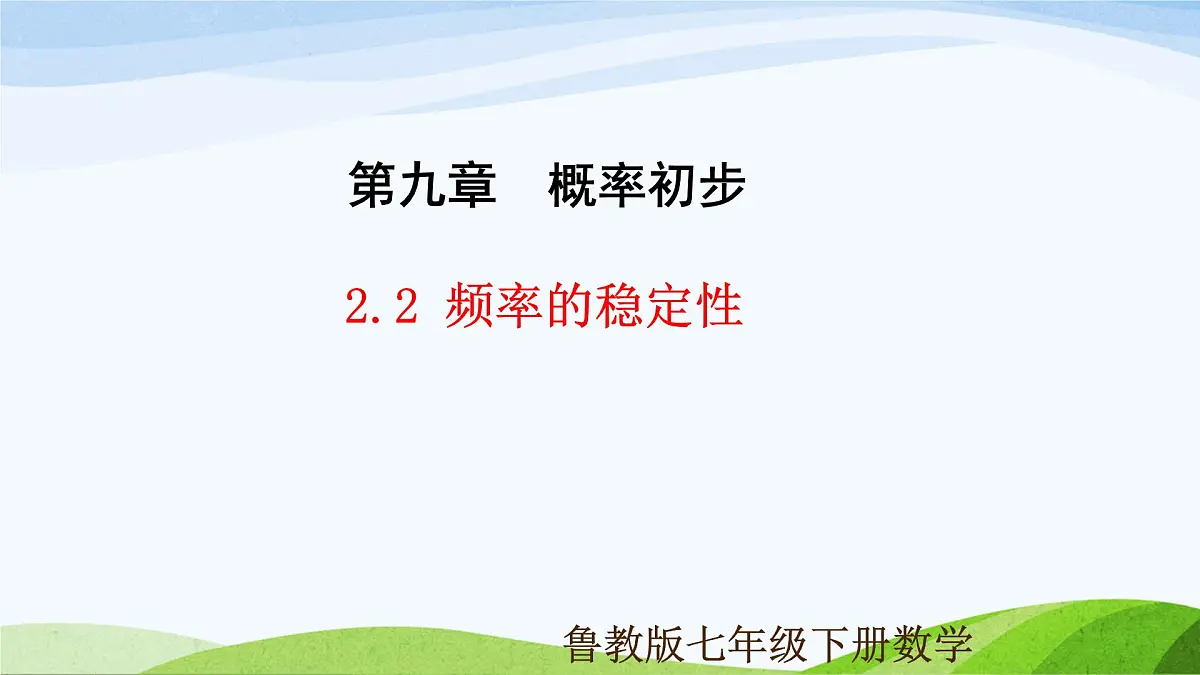 第九章　概率初步

2.2 频率的稳定性

鲁教版七年级下册数学